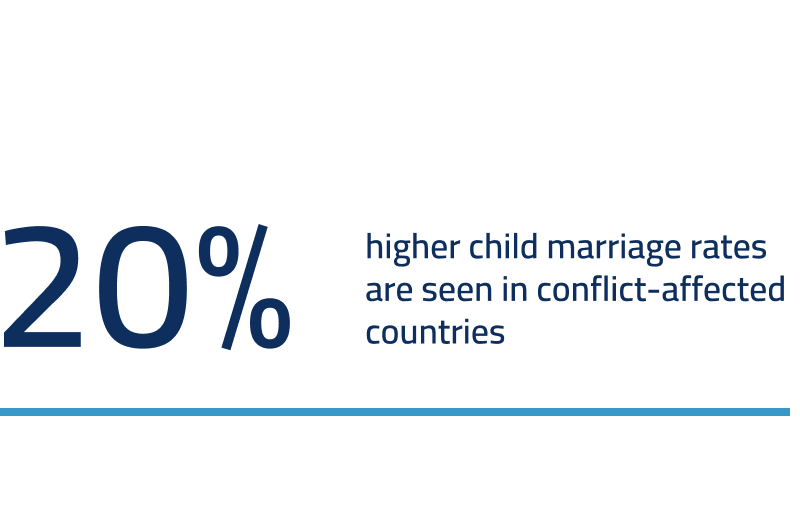 20%

higher child marriage rates are seen in conflict-affected countries